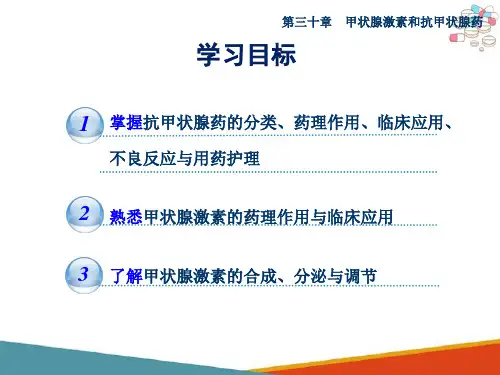 第三十章　甲状腺激素和抗甲状腺药

学习目标

1 掌握抗甲状腺药的分类、药理作用、临床应用、不良反应与用药护理

2 熟悉甲状腺激素的药理作用与临床应用

3 了解甲状腺激素的合成、分泌与调节